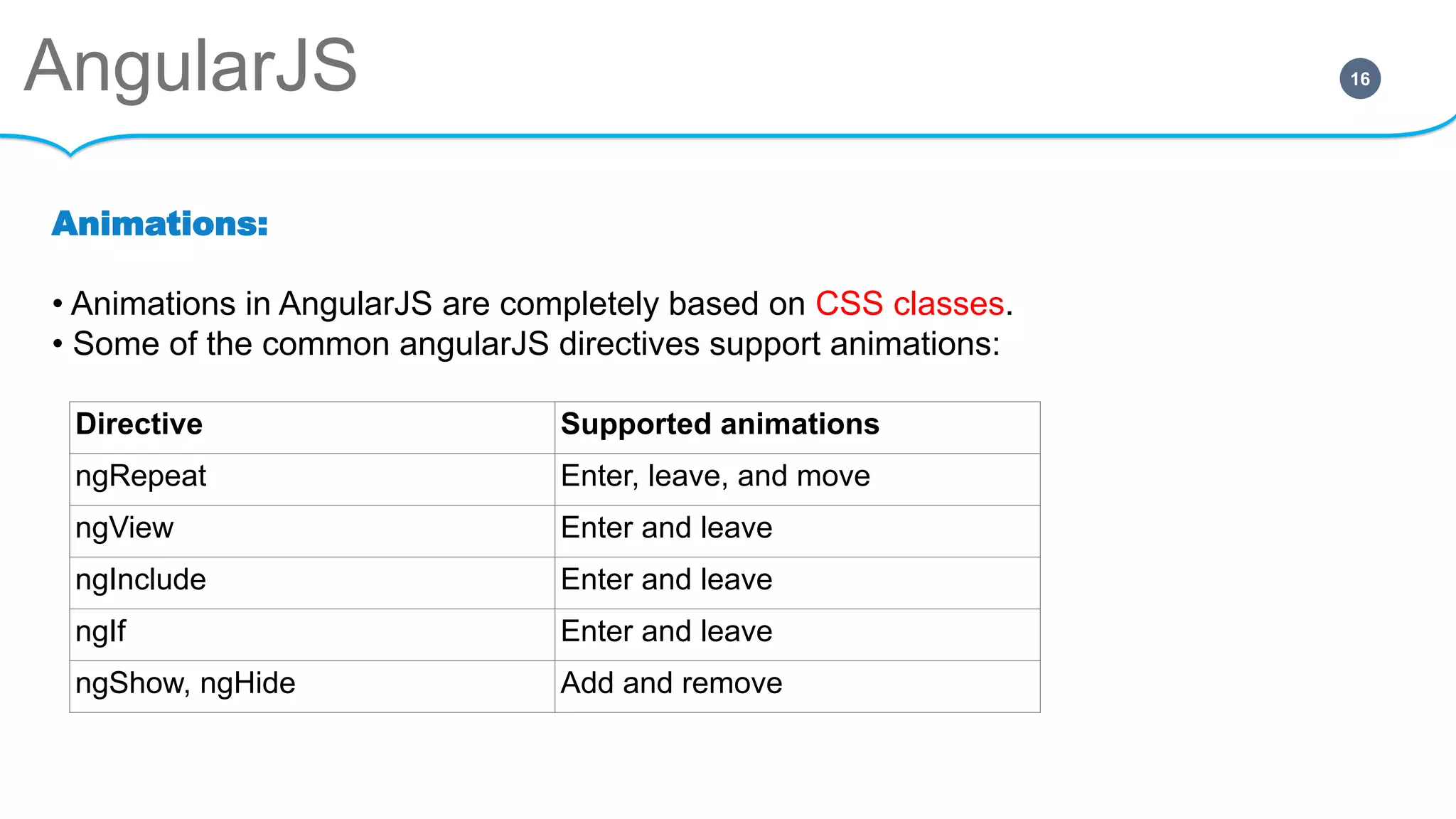 AngularJS

16

Animations:

• Animations in AngularJS are completely based on CSS classes.
• Some of the common angularJS directives support animations:

| Directive | Supported animations |
|---|---|
| ngRepeat | Enter, leave, and move |
| ngView | Enter and leave |
| ngInclude | Enter and leave |
| ngIf | Enter and leave |
| ngShow, ngHide | Add and remove |